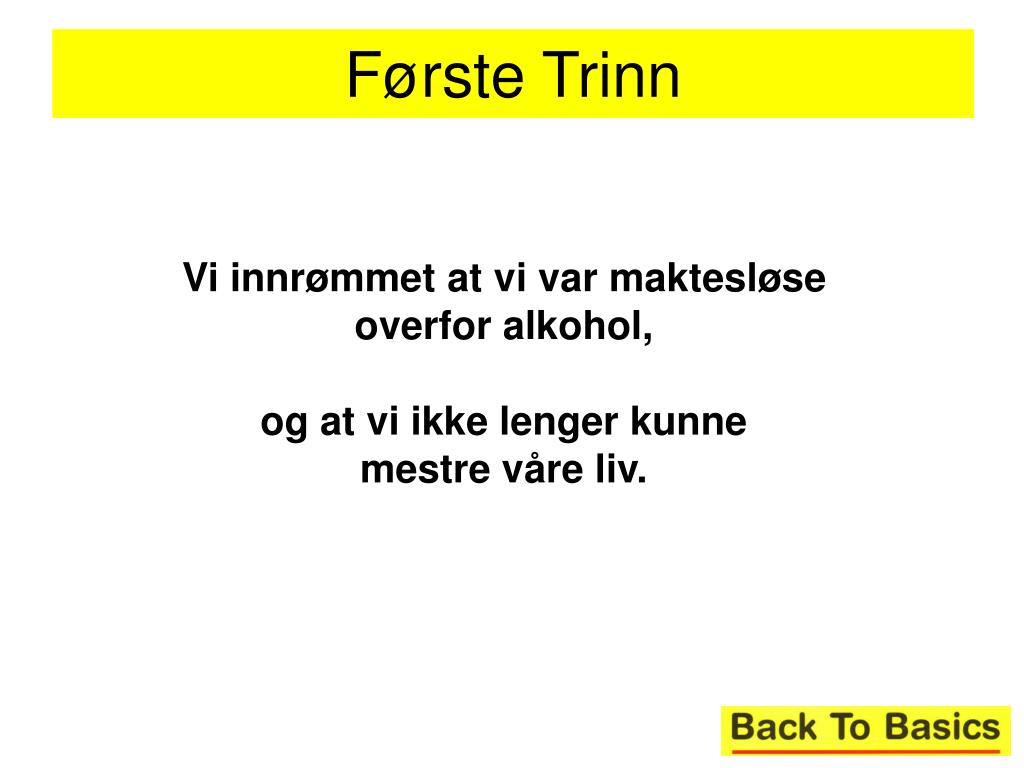 Første Trinn

Vi innrømmet at vi var maktesløse overfor alkohol,

og at vi ikke lenger kunne mestre våre liv.

Back To Basics